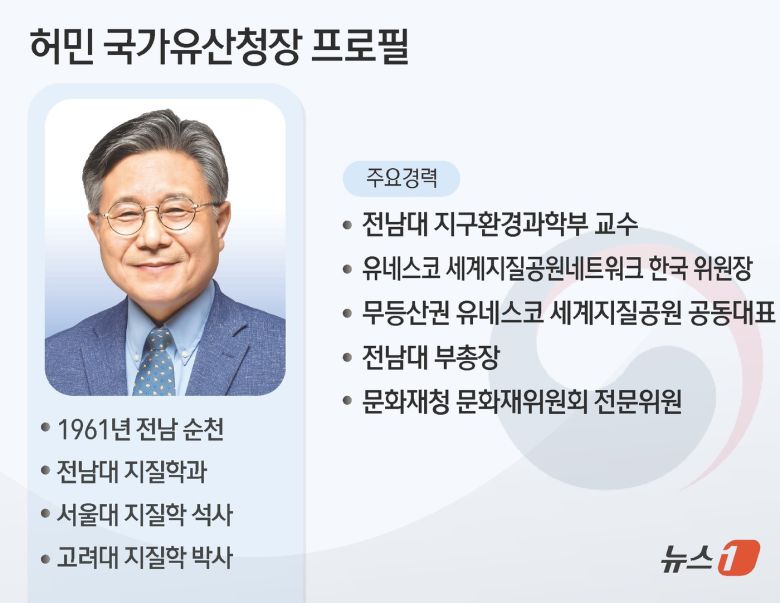 허민 국가유산청장 프로필

• 1961년 전남 순천
• 전남대 지질학과
• 서울대 지질학 석사
• 고려대 지질학 박사

주요경력
• 전남대 지구환경과학부 교수
• 유네스코 세계지질공원네트워크 한국 위원장
• 무등산권 유네스코 세계지질공원 공동대표
• 전남대 부총장
• 문화재청 문화재위원회 전문위원

뉴스1